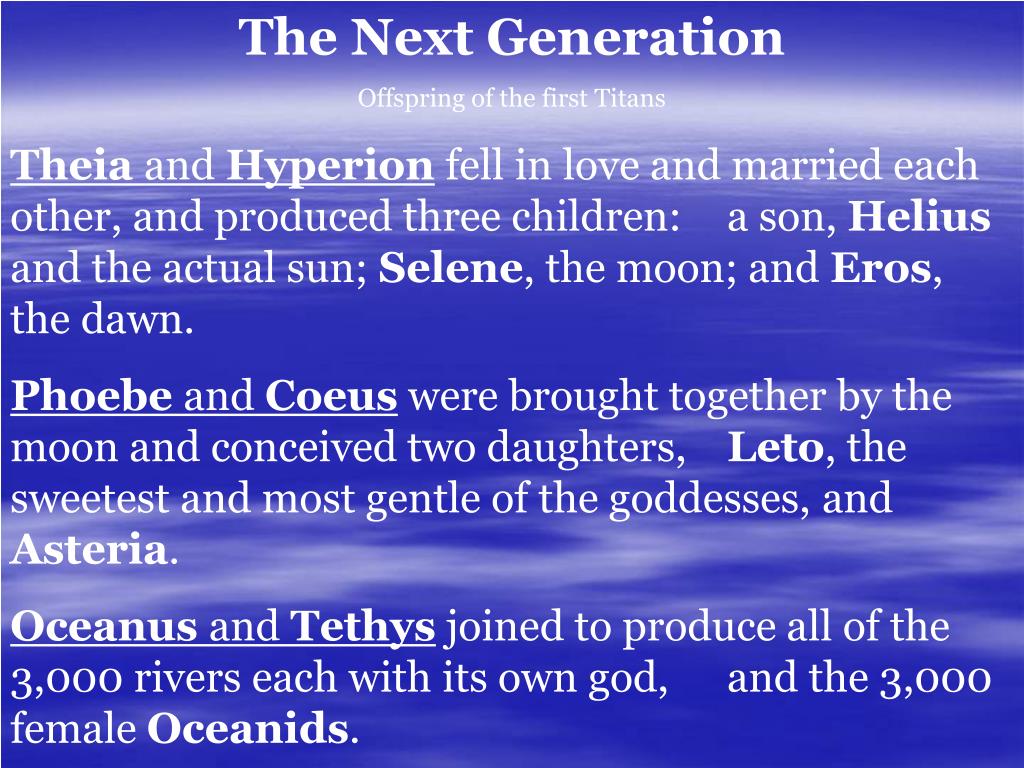 The Next Generation

Offspring of the first Titans

Theia and Hyperion fell in love and married each other, and produced three children: a son, Helius and the actual sun; Selene, the moon; and Eros, the dawn.

Phoebe and Coeus were brought together by the moon and conceived two daughters, Leto, the sweetest and most gentle of the goddesses, and Asteria.

Oceanus and Tethys joined to produce all of the 3,000 rivers each with its own god, and the 3,000 female Oceanids.